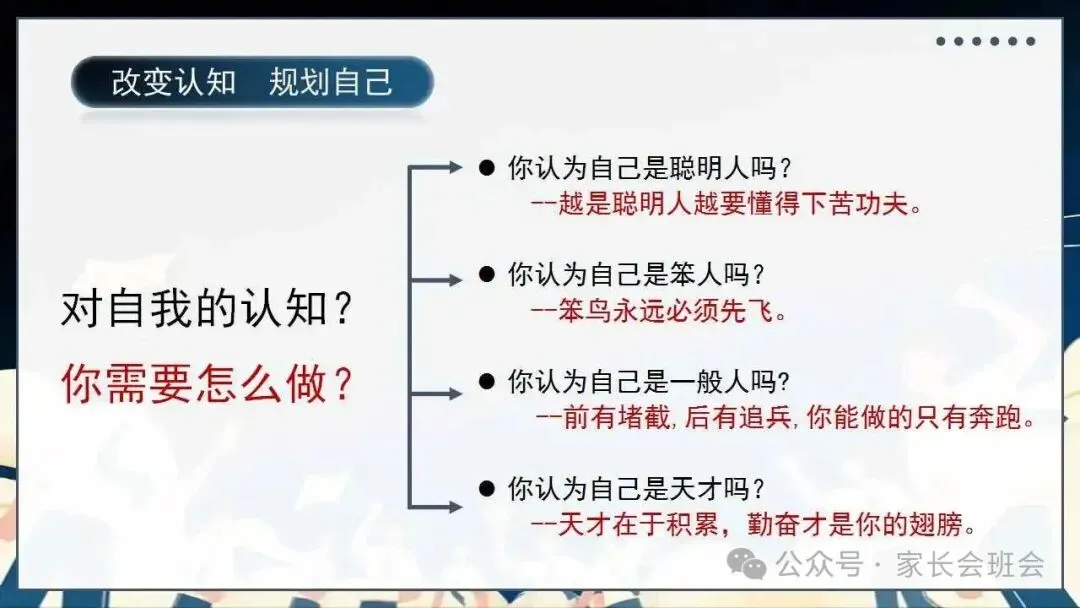 改变认知　规划自己

对自我的认知？

你需要怎么做？

● 你认为自己是聪明人吗？
--越是聪明人越要懂得下苦功夫。

● 你认为自己是笨人吗？
--笨鸟永远必须先飞。

● 你认为自己是一般人吗?
--前有堵截，后有追兵，你能做的只有奔跑。

● 你认为自己是天才吗？
--天才在于积累，勤奋才是你的翅膀。

公众号 · 家长会班会